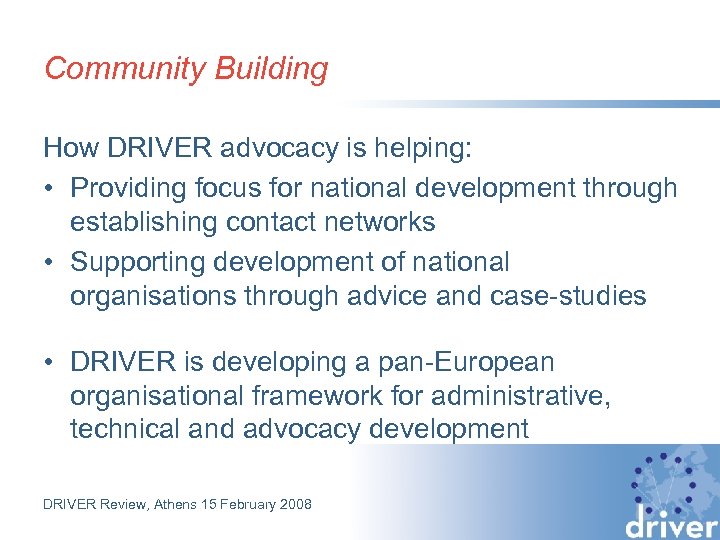 Community Building

How DRIVER advocacy is helping:

• Providing focus for national development through establishing contact networks
• Supporting development of national organisations through advice and case-studies

• DRIVER is developing a pan-European organisational framework for administrative, technical and advocacy development

DRIVER Review, Athens 15 February 2008

driver